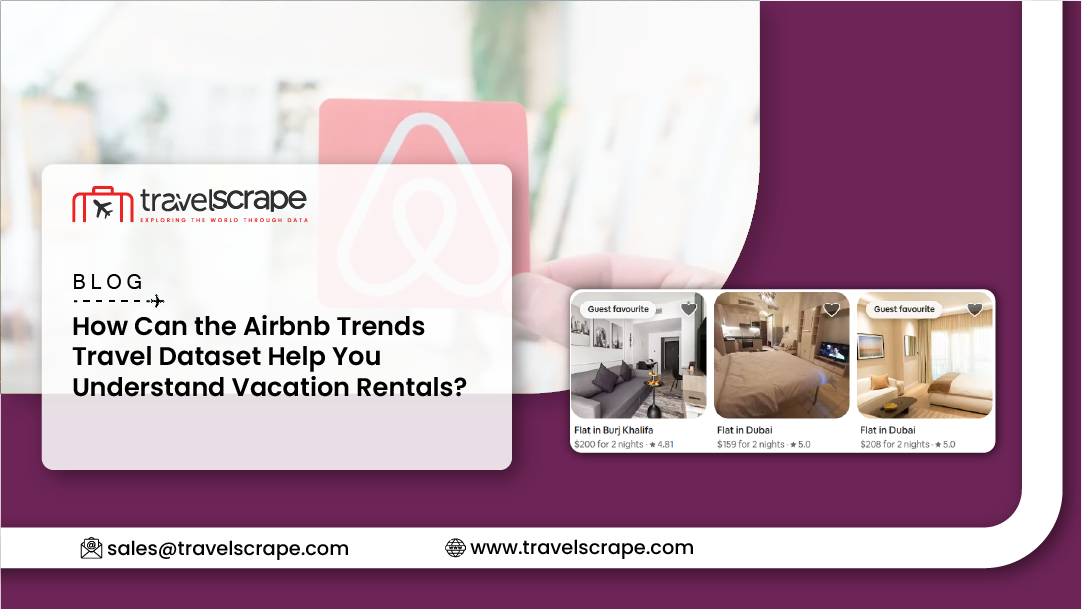 travelscrape
EXPLORING THE WORLD THROUGH DATA

BLOG

How Can the Airbnb Trends Travel Dataset Help You Understand Vacation Rentals?

Guest favourite
Flat in Burj Khalifa
$200 for 2 nights · ★ 4.81

Flat in Dubai
$159 for 2 nights · ★ 5.0

Guest favourite
Flat in Dubai
$208 for 2 nights · ★ 5.0

sales@travelscrape.com
www.travelscrape.com